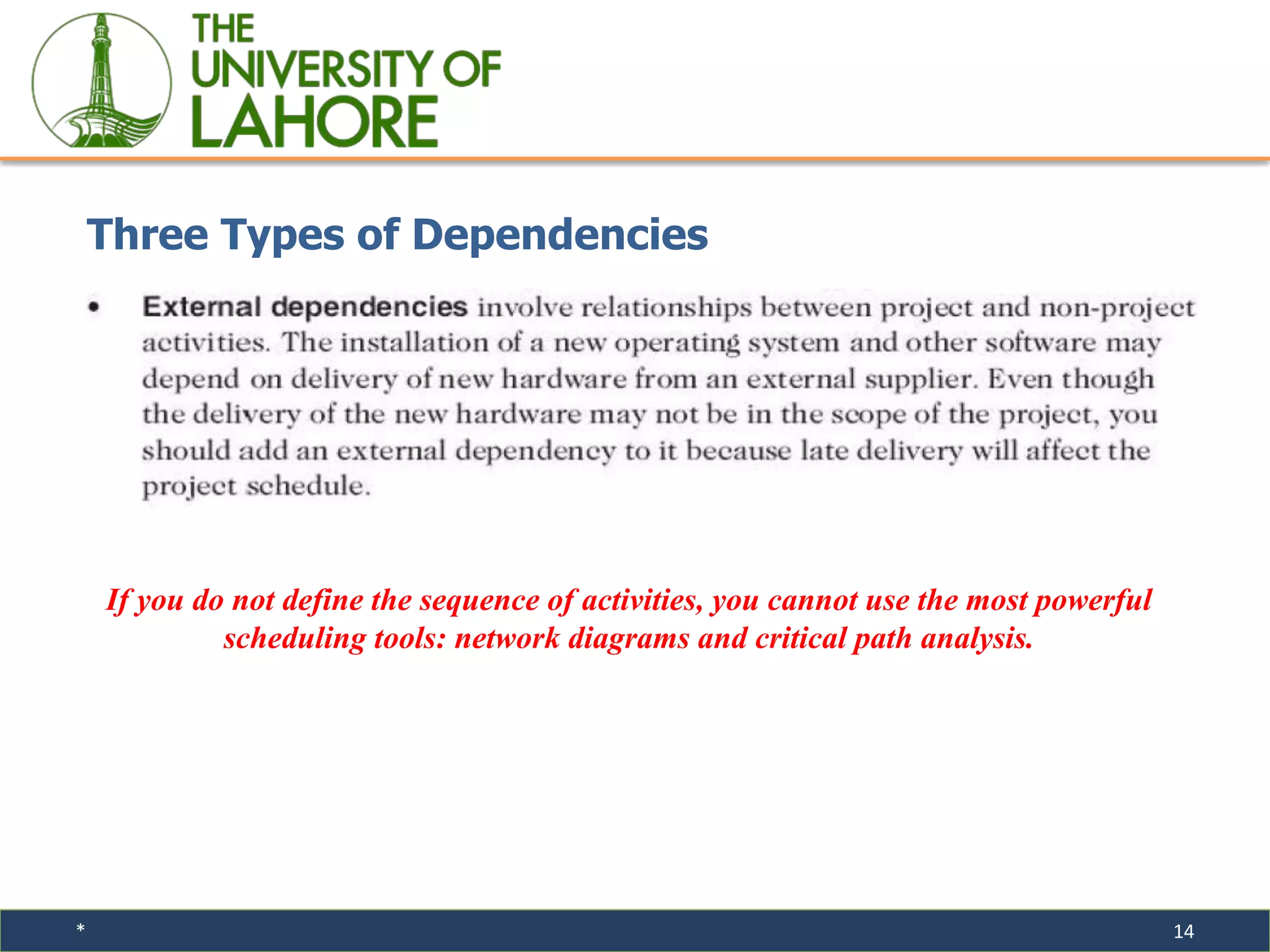 THE UNIVERSITY OF LAHORE

Three Types of Dependencies

• External dependencies involve relationships between project and non-project activities. The installation of a new operating system and other software may depend on delivery of new hardware from an external supplier. Even though the delivery of the new hardware may not be in the scope of the project, you should add an external dependency to it because late delivery will affect the project schedule.

If you do not define the sequence of activities, you cannot use the most powerful scheduling tools: network diagrams and critical path analysis.

*

14